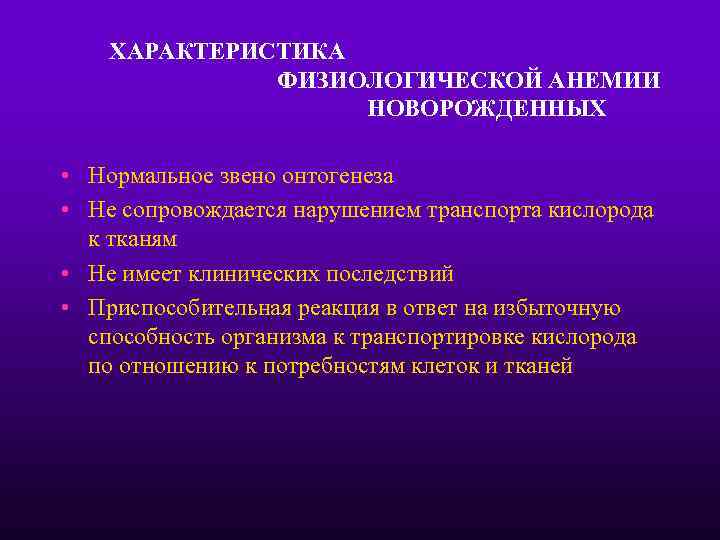 ХАРАКТЕРИСТИКА ФИЗИОЛОГИЧЕСКОЙ АНЕМИИ НОВОРОЖДЕННЫХ

• Нормальное звено онтогенеза
• Не сопровождается нарушением транспорта кислорода к тканям
• Не имеет клинических последствий
• Приспособительная реакция в ответ на избыточную способность организма к транспортировке кислорода по отношению к потребностям клеток и тканей